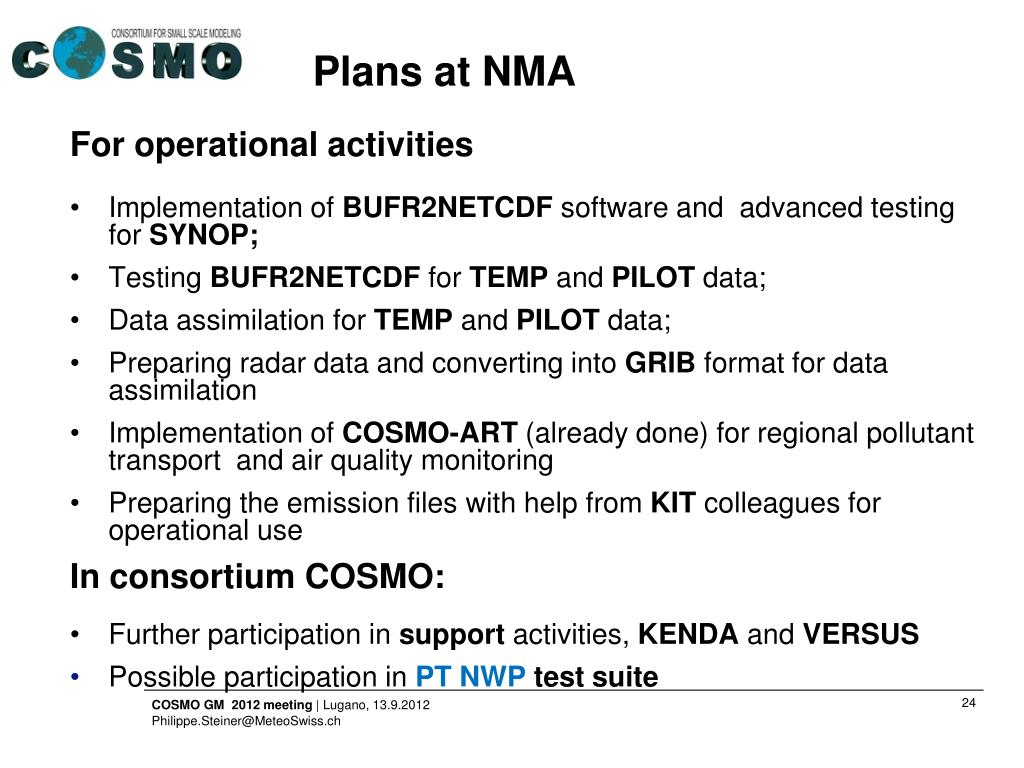 CONSORTIUM FOR SMALL SCALE MODELING
COSMO

Plans at NMA

For operational activities

• Implementation of BUFR2NETCDF software and advanced testing for SYNOP;
• Testing BUFR2NETCDF for TEMP and PILOT data;
• Data assimilation for TEMP and PILOT data;
• Preparing radar data and converting into GRIB format for data assimilation
• Implementation of COSMO-ART (already done) for regional pollutant transport and air quality monitoring
• Preparing the emission files with help from KIT colleagues for operational use

In consortium COSMO:

• Further participation in support activities, KENDA and VERSUS
• Possible participation in PT NWP test suite

COSMO GM 2012 meeting | Lugano, 13.9.2012
Philippe.Steiner@MeteoSwiss.ch

24